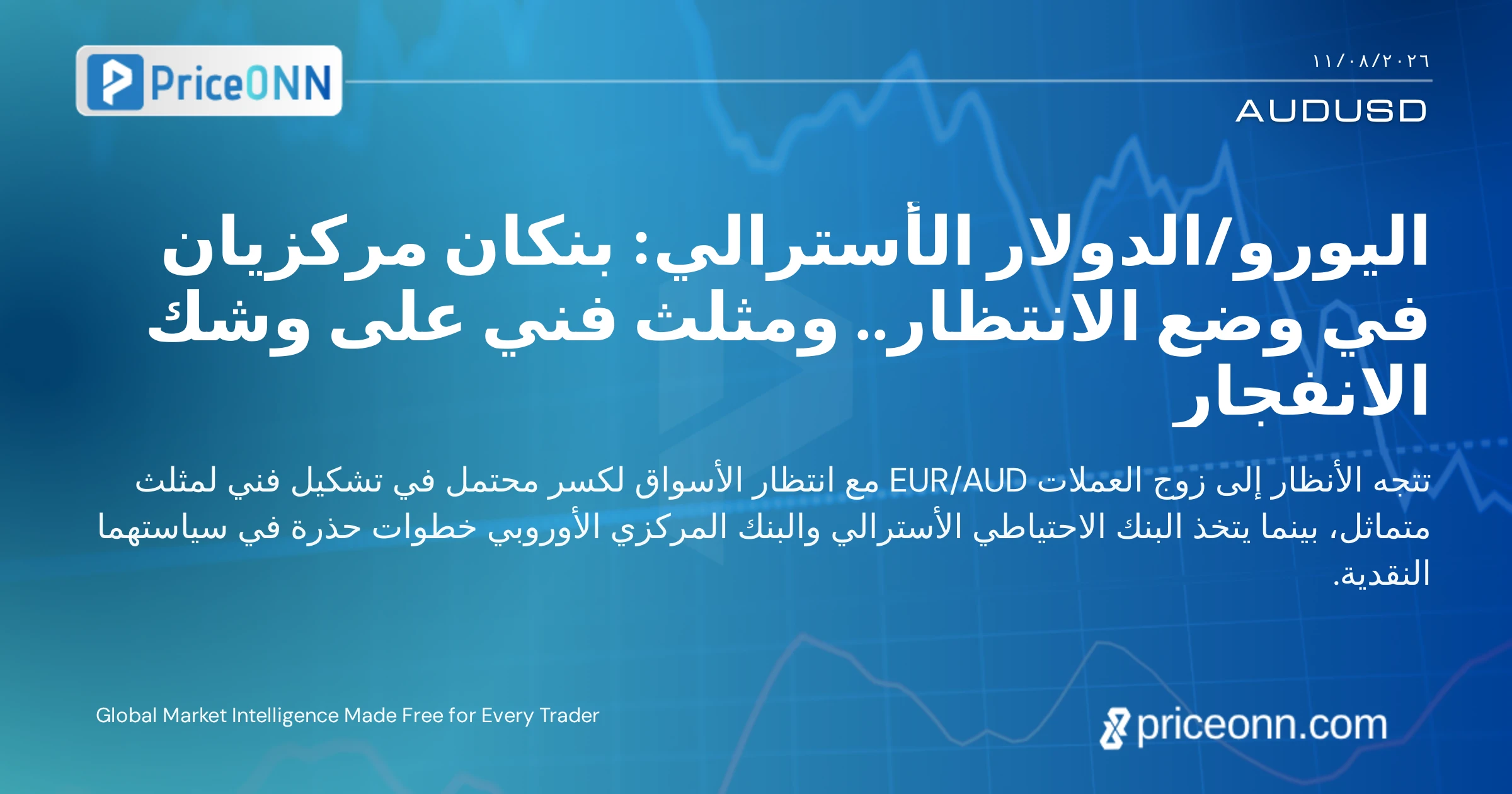 PriceONN

١١/٠٨/٢٠٢٦

AUDUSD

اليورو/الدولار الأسترالي: بنكان مركزيان في وضع الانتظار.. ومثلث فني على وشك الانفجار

تتجه الأنظار إلى زوج العملات EUR/AUD مع انتظار الأسواق لكسر محتمل في تشكيل فني لمثلث متماثل، بينما يتخذ البنك الاحتياطي الأسترالي والبنك المركزي الأوروبي خطوات حذرة في سياستهما النقدية.

Global Market Intelligence Made Free for Every Trader

priceonn.com